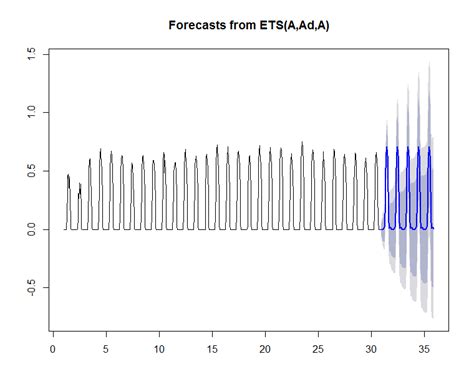 Forecasts from ETS(A,Ad,A)

1.5
1.0
0.5
0.0
-0.5

0
5
10
15
20
25
30
35